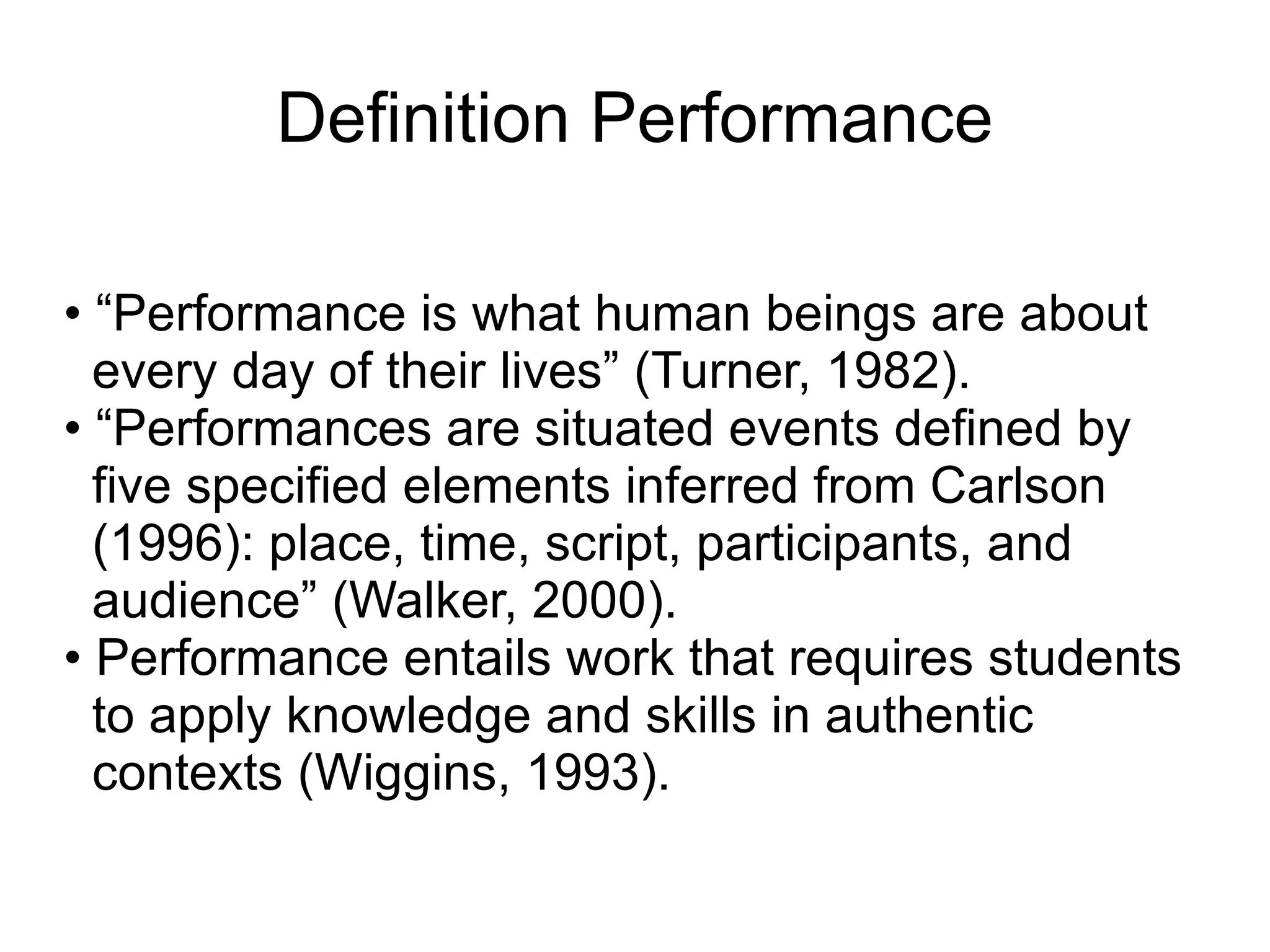 Definition Performance

• “Performance is what human beings are about every day of their lives” (Turner, 1982).
• “Performances are situated events defined by five specified elements inferred from Carlson (1996): place, time, script, participants, and audience” (Walker, 2000).
• Performance entails work that requires students to apply knowledge and skills in authentic contexts (Wiggins, 1993).